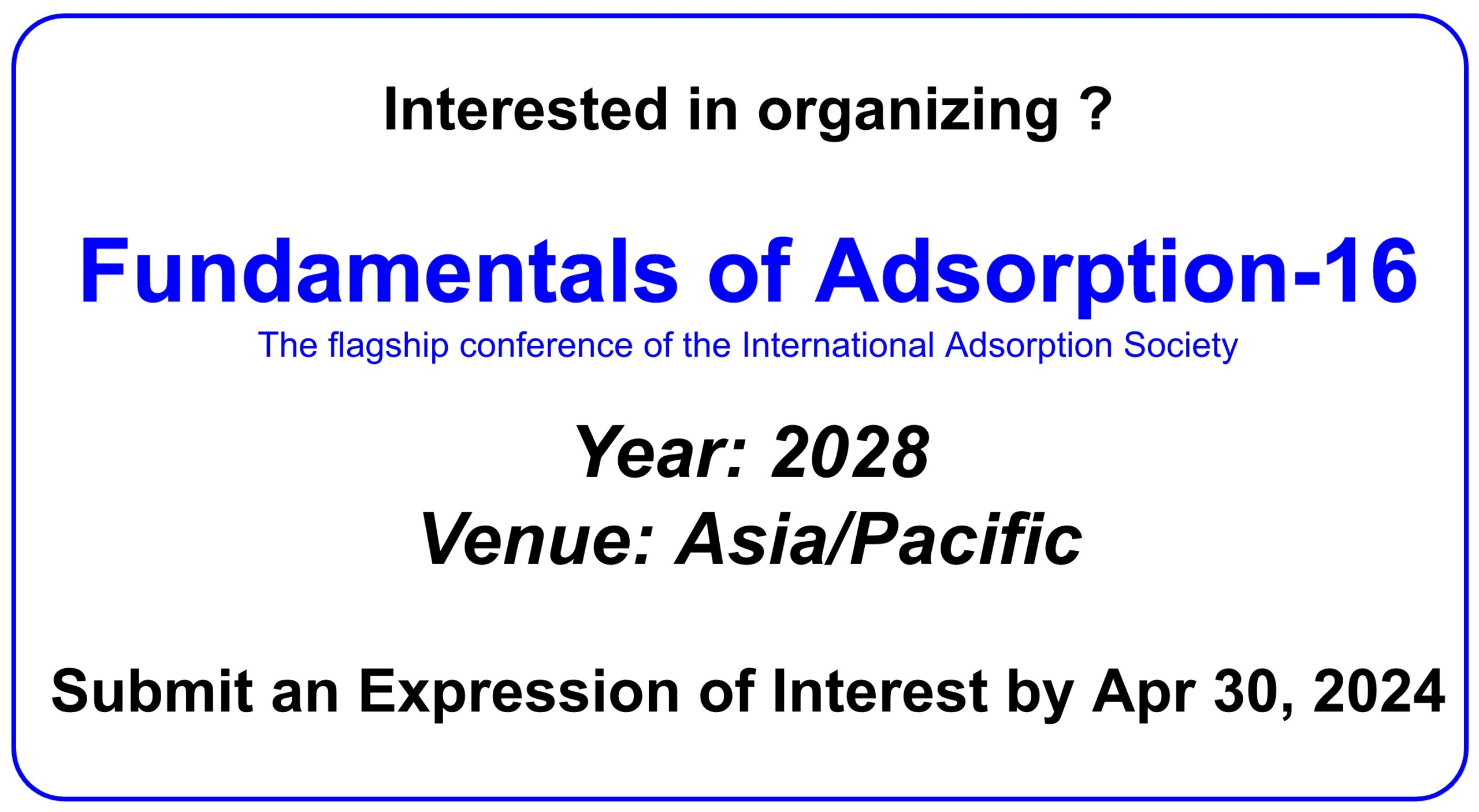 Interested in organizing ?

Fundamentals of Adsorption-16

The flagship conference of the International Adsorption Society

Year: 2028
Venue: Asia/Pacific

Submit an Expression of Interest by Apr 30, 2024